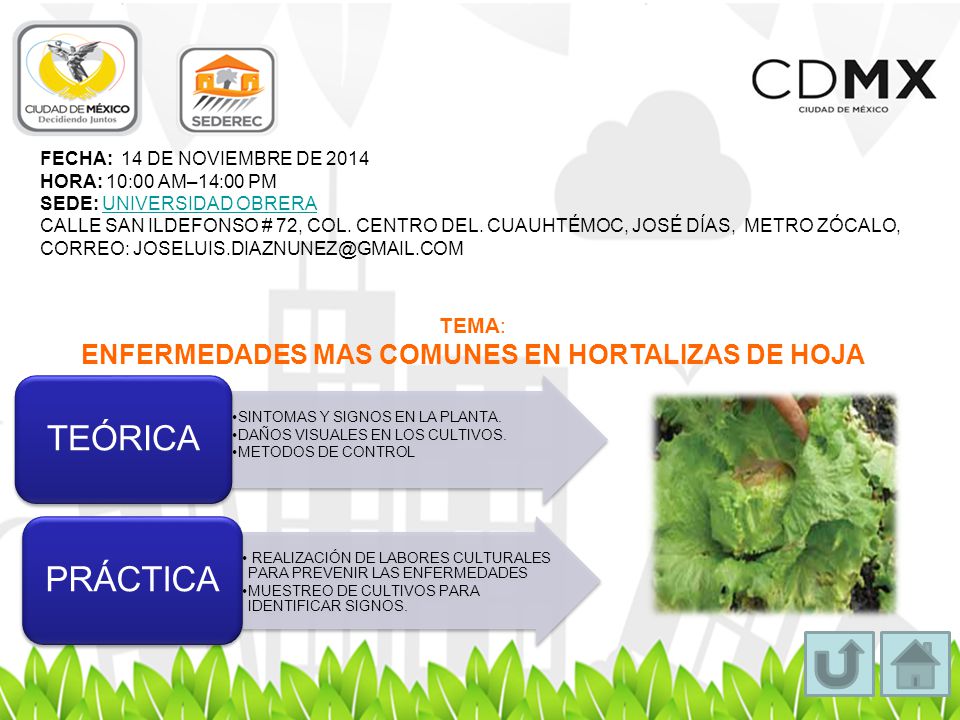 CIUDAD DE MÉXICO
Decidiendo Juntos

SEDEREC

CDMX
CIUDAD DE MÉXICO

FECHA: 14 DE NOVIEMBRE DE 2014
HORA: 10:00 AM–14:00 PM
SEDE: UNIVERSIDAD OBRERA
CALLE SAN ILDEFONSO # 72, COL. CENTRO DEL. CUAUHTÉMOC, JOSÉ DÍAS, METRO ZÓCALO,
CORREO: JOSELUIS.DIAZNUNEZ@GMAIL.COM

TEMA:
ENFERMEDADES MAS COMUNES EN HORTALIZAS DE HOJA

TEÓRICA

•SINTOMAS Y SIGNOS EN LA PLANTA.
•DAÑOS VISUALES EN LOS CULTIVOS.
•METODOS DE CONTROL

PRÁCTICA

• REALIZACIÓN DE LABORES CULTURALES PARA PREVENIR LAS ENFERMEDADES
•MUESTREO DE CULTIVOS PARA IDENTIFICAR SIGNOS.